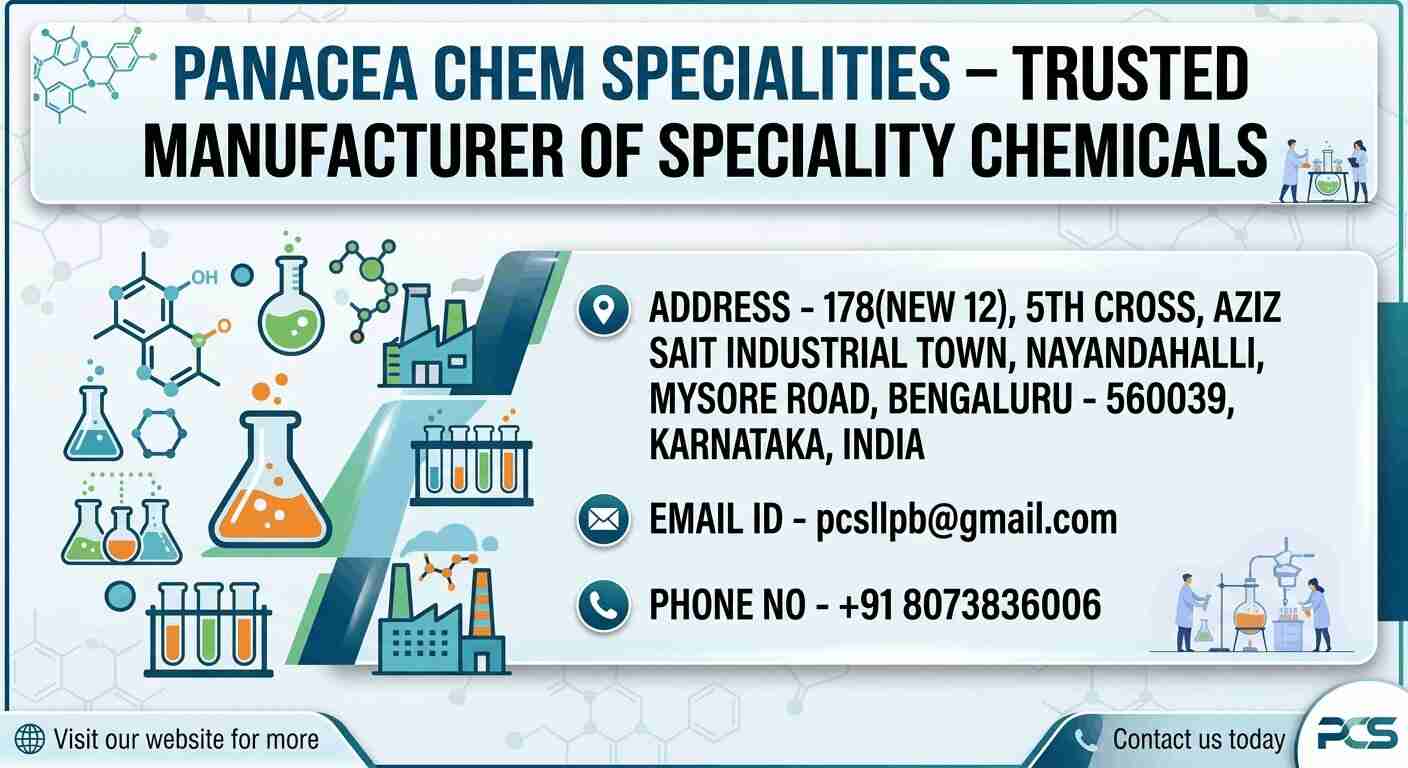 PANACEA CHEM SPECIALITIES – TRUSTED MANUFACTURER OF SPECIALITY CHEMICALS

OH

ADDRESS - 178(NEW 12), 5TH CROSS, AZIZ SAIT INDUSTRIAL TOWN, NAYANDAHALLI, MYSORE ROAD, BENGALURU - 560039, KARNATAKA, INDIA

EMAIL ID - pcsllpb@gmail.com

PHONE NO - +91 8073836006

Visit our website for more

Contact us today

PCS